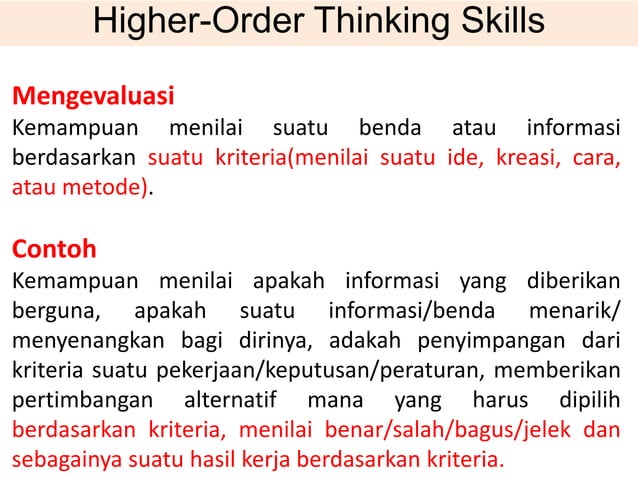 Higher-Order Thinking Skills

Mengevaluasi
Kemampuan menilai suatu benda atau informasi berdasarkan suatu kriteria(menilai suatu ide, kreasi, cara, atau metode).

Contoh
Kemampuan menilai apakah informasi yang diberikan berguna, apakah suatu informasi/benda menarik/ menyenangkan bagi dirinya, adakah penyimpangan dari kriteria suatu pekerjaan/keputusan/peraturan, memberikan pertimbangan alternatif mana yang harus dipilih berdasarkan kriteria, menilai benar/salah/bagus/jelek dan sebagainya suatu hasil kerja berdasarkan kriteria.